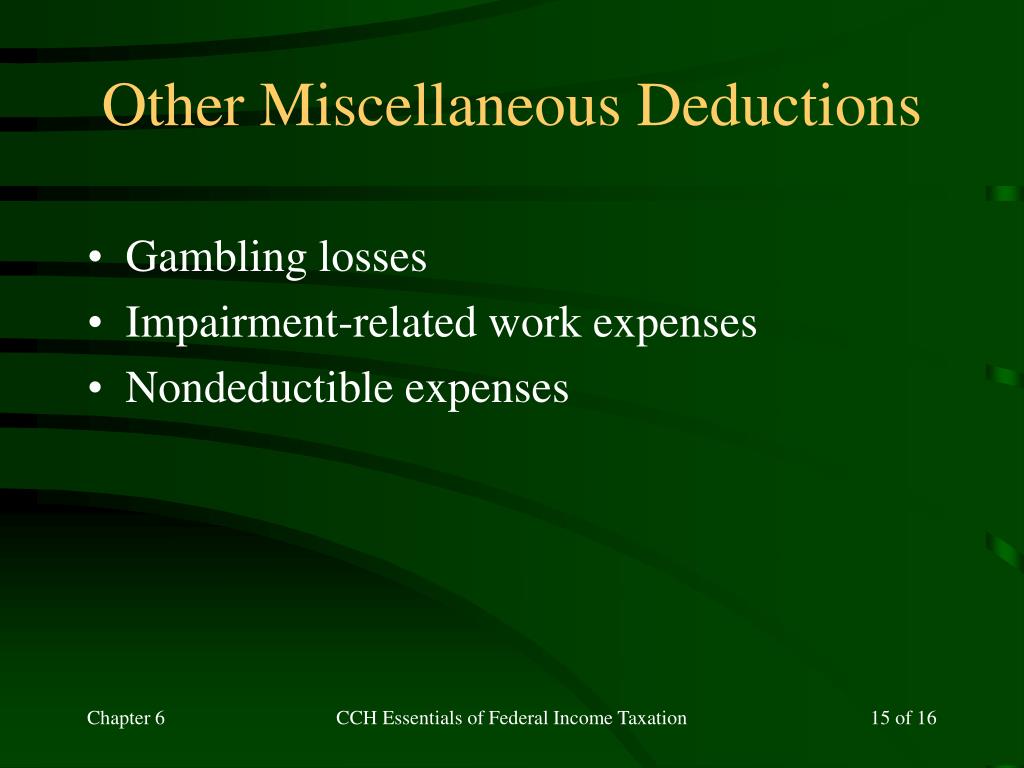 Other Miscellaneous Deductions

• Gambling losses
• Impairment-related work expenses
• Nondeductible expenses

Chapter 6

CCH Essentials of Federal Income Taxation

15 of 16